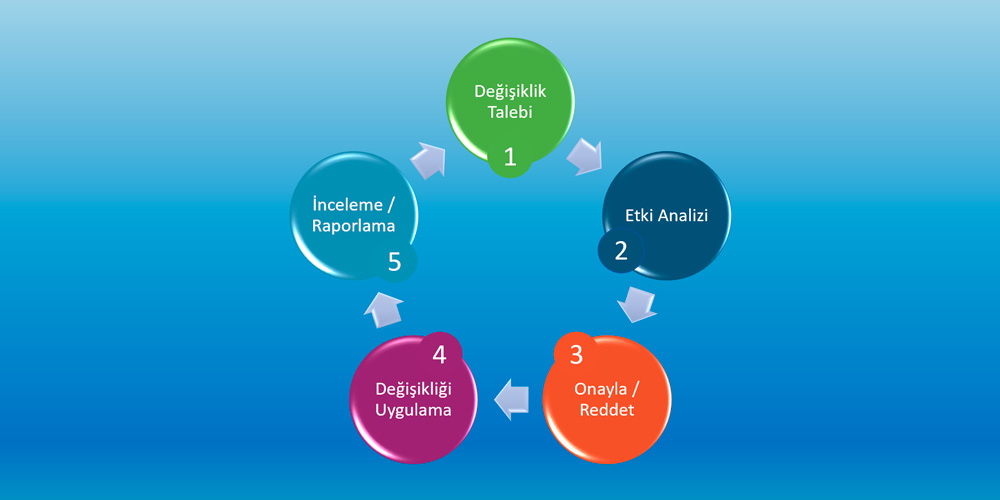 Değişiklik Talebi
1

Etki Analizi
2

3
Onayla / Reddet

4
Değişikliği Uygulama

İnceleme / Raporlama
5